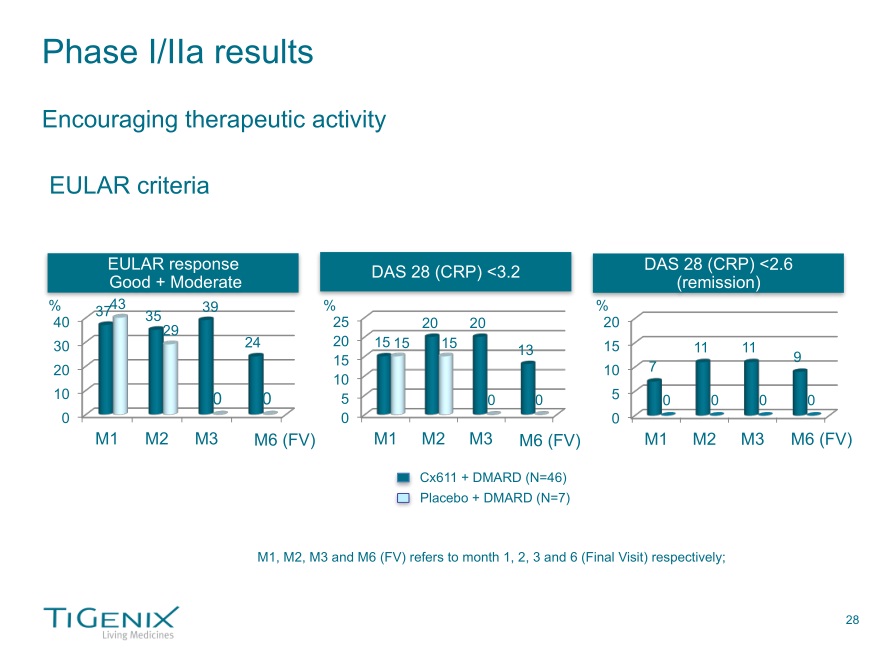 Phase I/IIa results

Encouraging therapeutic activity

EULAR criteria

EULAR response Good + Moderate

%
40
30
20
10
0
37 43 35 29 39 0 24 0
M1 M2 M3 M6 (FV)

DAS 28 (CRP) <3.2

%
25
20
15
10
5
0
15 15 20 15 20 0 13 0
M1 M2 M3 M6 (FV)

DAS 28 (CRP) <2.6 (remission)

%
20
15
10
5
0
7 0 11 0 11 0 9 0
M1 M2 M3 M6 (FV)

Cx611 + DMARD (N=46)
Placebo + DMARD (N=7)

M1, M2, M3 and M6 (FV) refers to month 1, 2, 3 and 6 (Final Visit) respectively;

TiGenix
Living Medicines

28